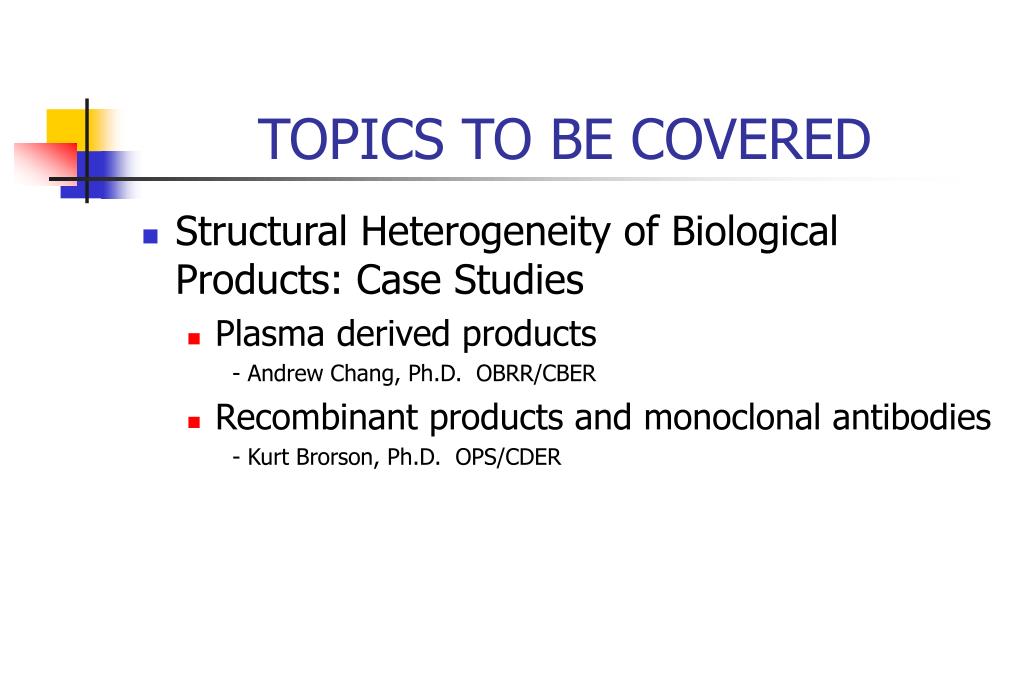 TOPICS TO BE COVERED

Structural Heterogeneity of Biological Products: Case Studies

Plasma derived products

- Andrew Chang, Ph.D. OBRR/CBER

Recombinant products and monoclonal antibodies

- Kurt Brorson, Ph.D. OPS/CDER